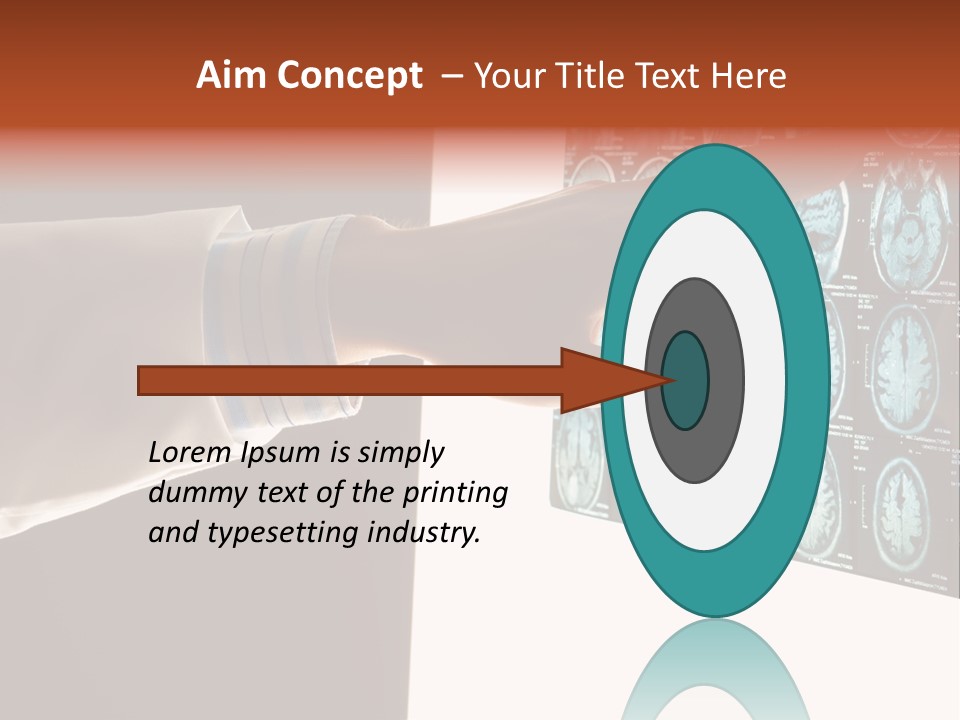 Aim Concept – Your Title Text Here

Lorem Ipsum is simply dummy text of the printing and typesetting industry.